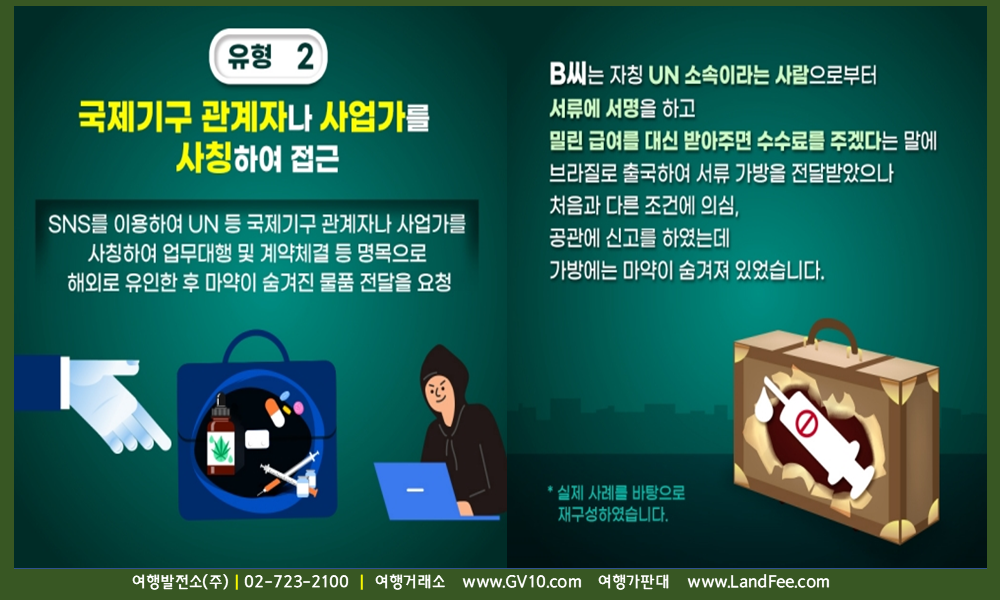 유형 2

국제기구 관계자나 사업가를 사칭하여 접근

SNS를 이용하여 UN 등 국제기구 관계자나 사업가를 사칭하여 업무대행 및 계약체결 등 명목으로 해외로 유인한 후 마약이 숨겨진 물품 전달을 요청

B씨는 자칭 UN 소속이라는 사람으로부터 서류에 서명을 하고 밀린 급여를 대신 받아주면 수수료를 주겠다는 말에 브라질로 출국하여 서류 가방을 전달받았으나 처음과 다른 조건에 의심, 공관에 신고를 하였는데 가방에는 마약이 숨겨져 있었습니다.

* 실제 사례를 바탕으로 재구성하였습니다.

여행발전소(주) | 02-723-2100 | 여행거래소 www.GV10.com 여행가판대 www.LandFee.com